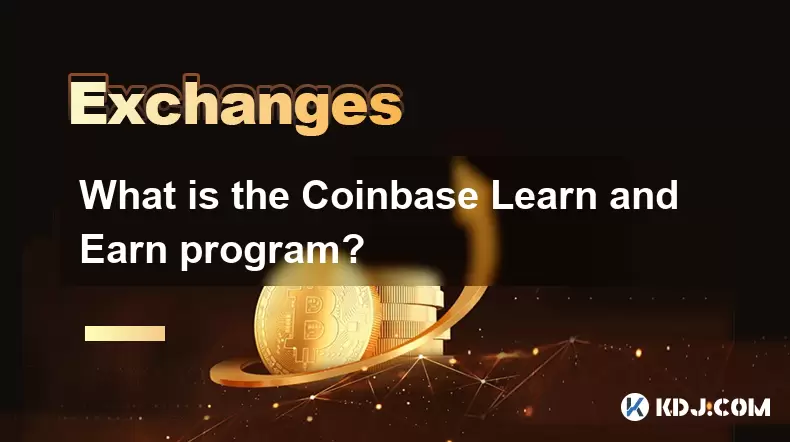 Exchanges

What is the Coinbase Learn and Earn program?

KDJ.COM